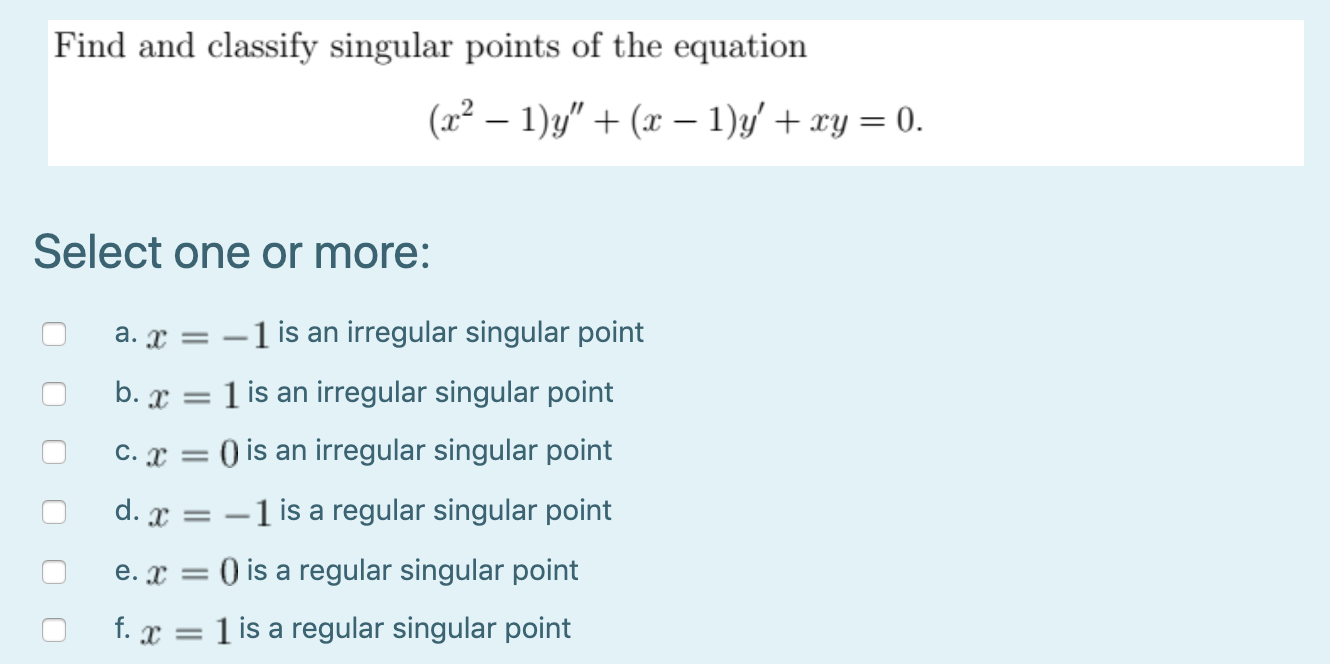 Find and classify singular points of the equation

$(x^2 - 1)y'' + (x - 1)y' + xy = 0.$

Select one or more:

a. $x = -1$ is an irregular singular point

b. $x = 1$ is an irregular singular point

c. $x = 0$ is an irregular singular point

d. $x = -1$ is a regular singular point

e. $x = 0$ is a regular singular point

f. $x = 1$ is a regular singular point